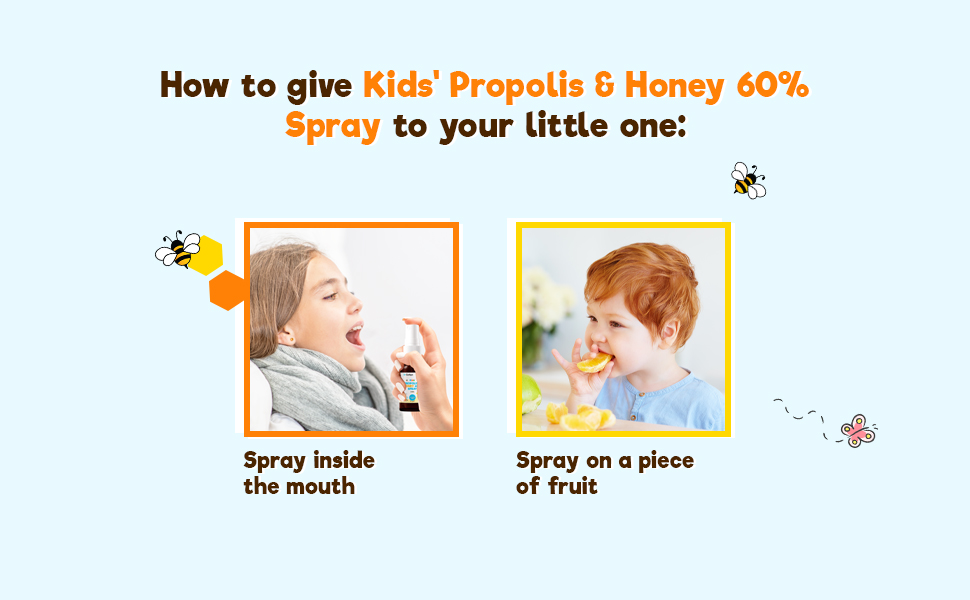 How to give Kids' Propolis & Honey 60% Spray to your little one:

Spray inside the mouth

Spray on a piece of fruit